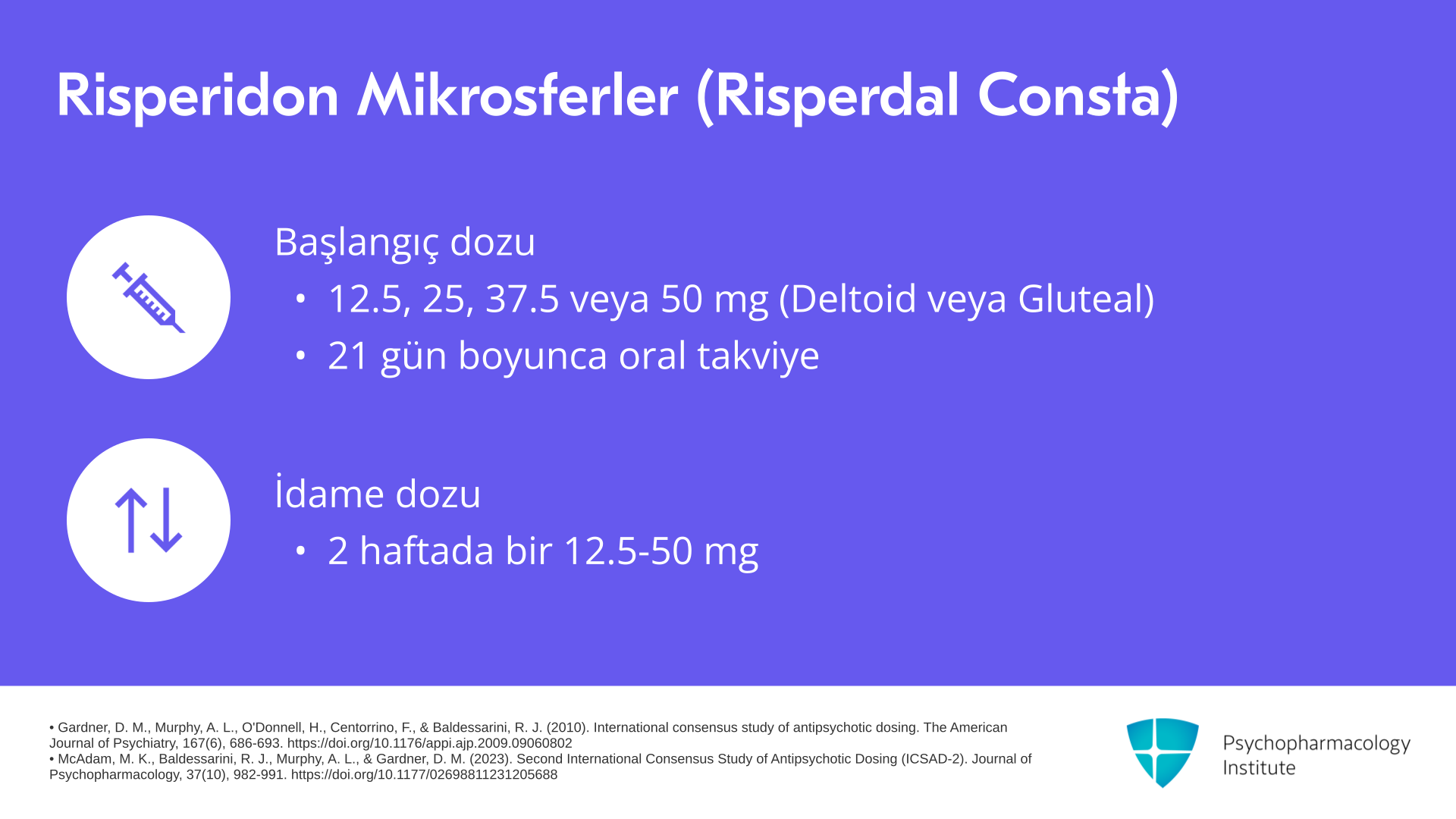 Risperidon Mikrosferler (Risperdal Consta)

Başlangıç dozu

• 12.5, 25, 37.5 veya 50 mg (Deltoid veya Gluteal)
• 21 gün boyunca oral takviye

İdame dozu

• 2 haftada bir 12.5-50 mg

• Gardner, D. M., Murphy, A. L., O'Donnell, H., Centorrino, F., & Baldessarini, R. J. (2010). International consensus study of antipsychotic dosing. The American Journal of Psychiatry, 167(6), 686-693. https://doi.org/10.1176/appi.ajp.2009.09060802
• McAdam, M. K., Baldessarini, R. J., Murphy, A. L., & Gardner, D. M. (2023). Second International Consensus Study of Antipsychotic Dosing (ICSAD-2). Journal of Psychopharmacology, 37(10), 982-991. https://doi.org/10.1177/02698811231205688

Psychopharmacology Institute